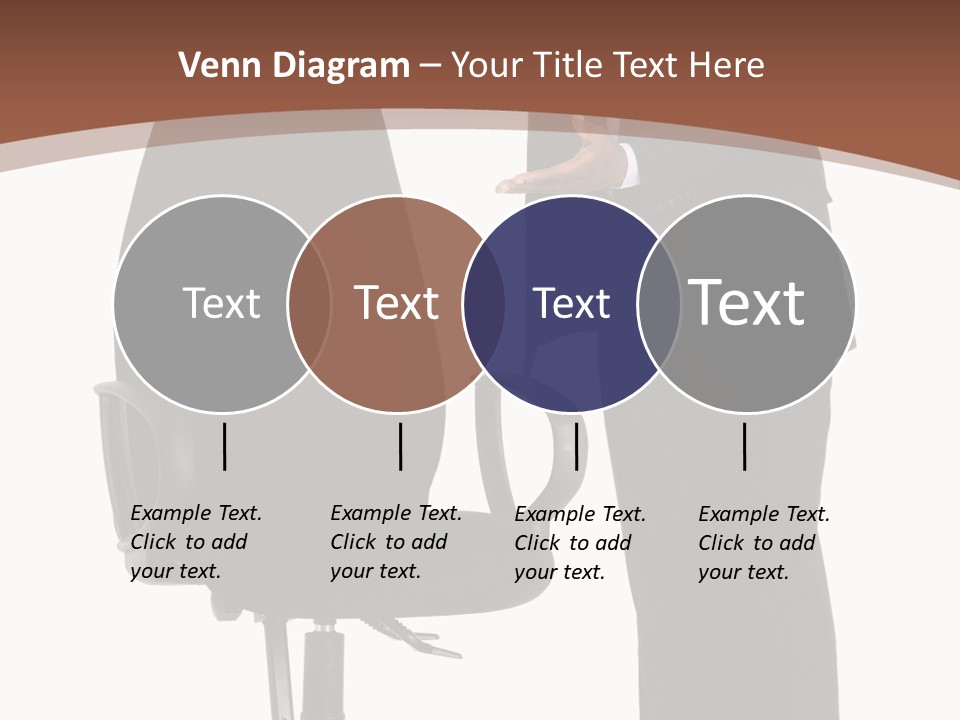 Venn Diagram – Your Title Text Here

Text

Text

Text

Text

Example Text. Click to add your text.

Example Text. Click to add your text.

Example Text. Click to add your text.

Example Text. Click to add your text.